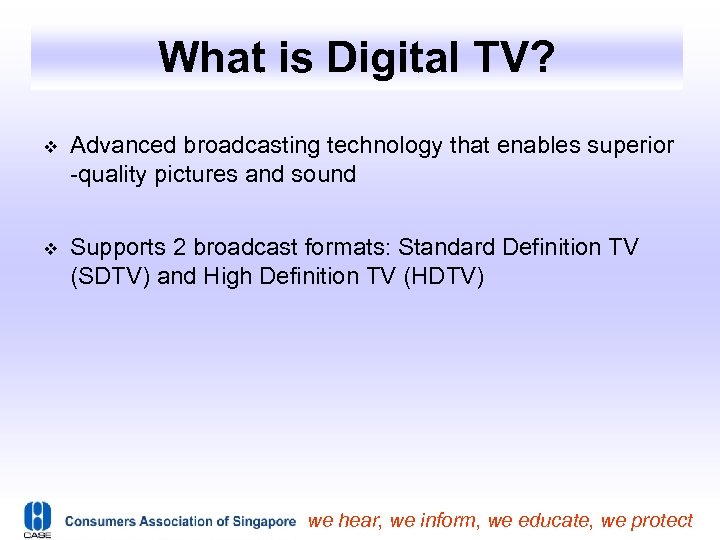 What is Digital TV?

❖ Advanced broadcasting technology that enables superior -quality pictures and sound

❖ Supports 2 broadcast formats: Standard Definition TV (SDTV) and High Definition TV (HDTV)

CASE Consumers Association of Singapore we hear, we inform, we educate, we protect